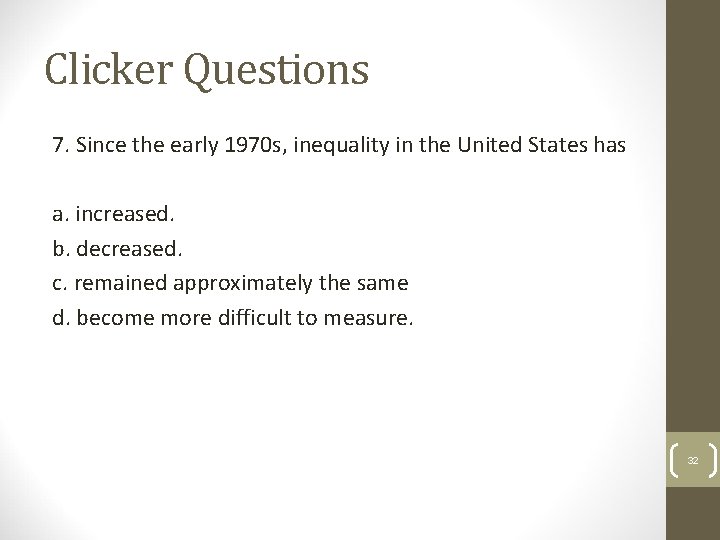 Clicker Questions

7. Since the early 1970s, inequality in the United States has

a. increased.
b. decreased.
c. remained approximately the same
d. become more difficult to measure.

32